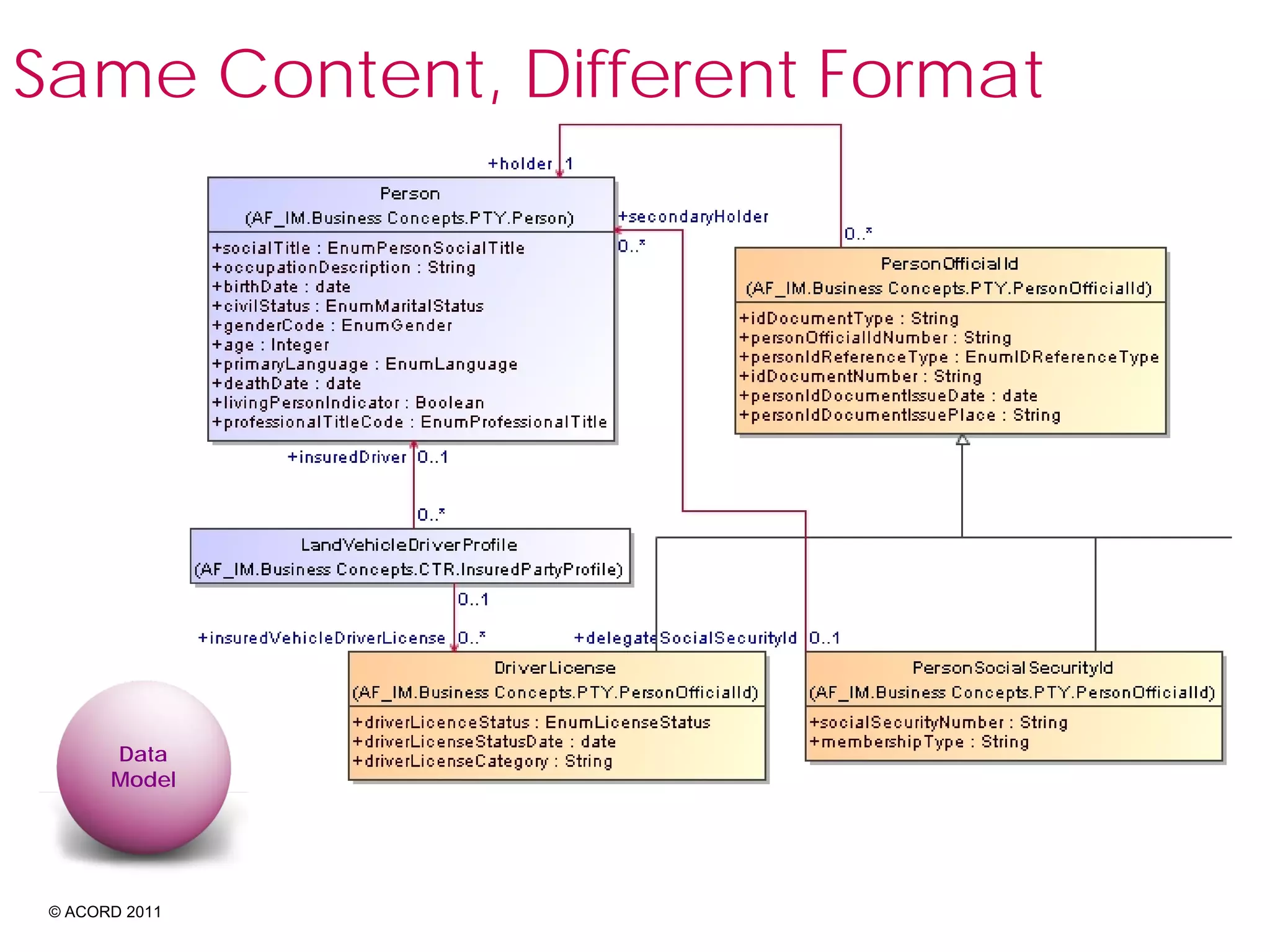 Same Content, Different Format

+holder 1

Person
(AF_IM.Business Concepts.PTY.Person)
+socialTitle : EnumPersonSocialTitle
+occupationDescription : String
+birthDate : date
+civilStatus : EnumMaritalStatus
+genderCode : EnumGender
+age : Integer
+primaryLanguage : EnumLanguage
+deathDate : date
+livingPersonIndicator : Boolean
+professionalTitleCode : EnumProfessionalTitle

+secondaryHolder
0..*

0..*

PersonOfficialId
(AF_IM.Business Concepts.PTY.PersonOfficialId)
+idDocumentType : String
+personOfficialIdNumber : String
+personIdReferenceType : EnumIDReferenceType
+idDocumentNumber : String
+personIdDocumentIssueDate : date
+personIdDocumentIssuePlace : String

+insuredDriver 0..1

0..*

LandVehicleDriverProfile
(AF_IM.Business Concepts.CTR.InsuredPartyProfile)

0..1

+insuredVehicleDriverLicense 0..*

+delegateSocialSecurityId 0..1

DriverLicense
(AF_IM.Business Concepts.PTY.PersonOfficialId)
+driverLicenceStatus : EnumLicenseStatus
+driverLicenseStatusDate : date
+driverLicenseCategory : String

PersonSocialSecurityId
(AF_IM.Business Concepts.PTY.PersonOfficialId)
+socialSecurityNumber : String
+membershipType : String

Data Model

© ACORD 2011